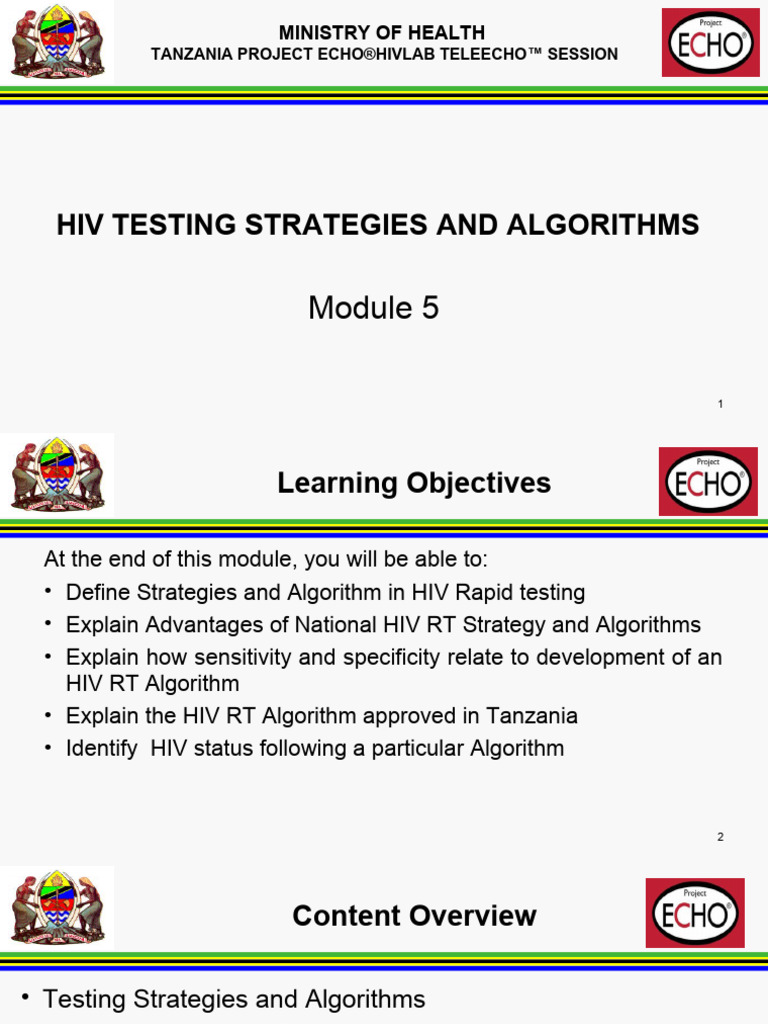 MINISTRY OF HEALTH
TANZANIA PROJECT ECHO®HIVLAB TELEECHO™ SESSION

Project
ECHO®

HIV TESTING STRATEGIES AND ALGORITHMS

Module 5

1

Learning Objectives

Project
ECHO®

At the end of this module, you will be able to:

• Define Strategies and Algorithm in HIV Rapid testing
• Explain Advantages of National HIV RT Strategy and Algorithms
• Explain how sensitivity and specificity relate to development of an HIV RT Algorithm
• Explain the HIV RT Algorithm approved in Tanzania
• Identify HIV status following a particular Algorithm

2

Content Overview

Project
ECHO®

• Testing Strategies and Algorithms